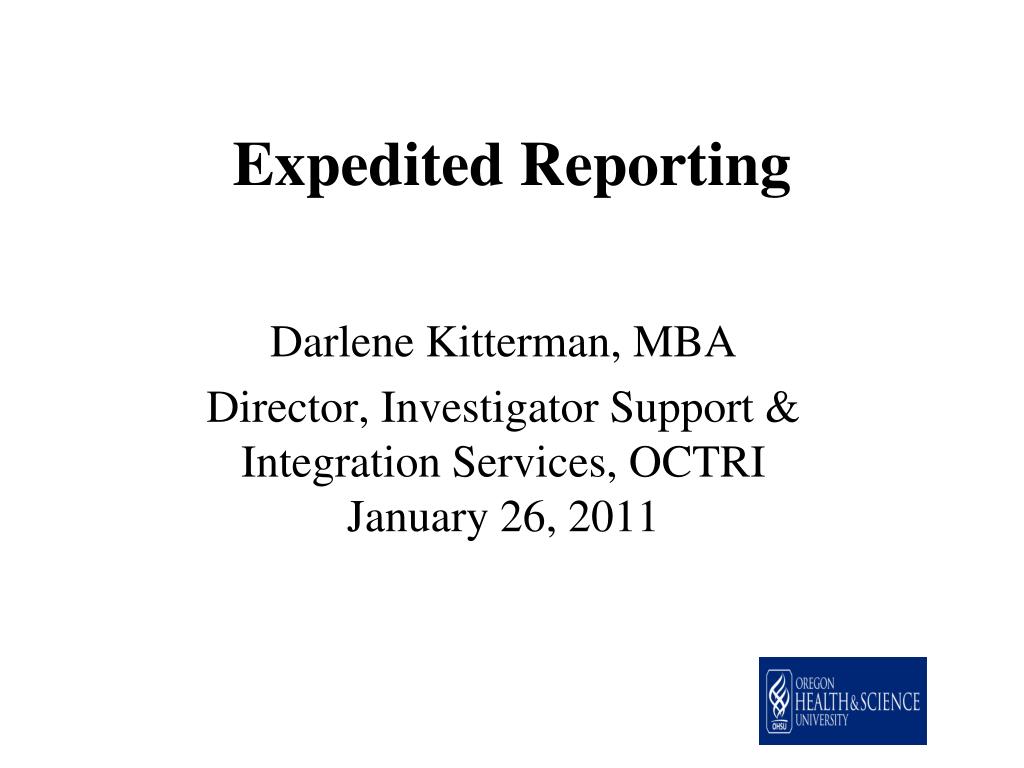 Expedited Reporting

Darlene Kitterman, MBA

Director, Investigator Support & Integration Services, OCTRI
January 26, 2011

OHSU OREGON HEALTH&SCIENCE UNIVERSITY